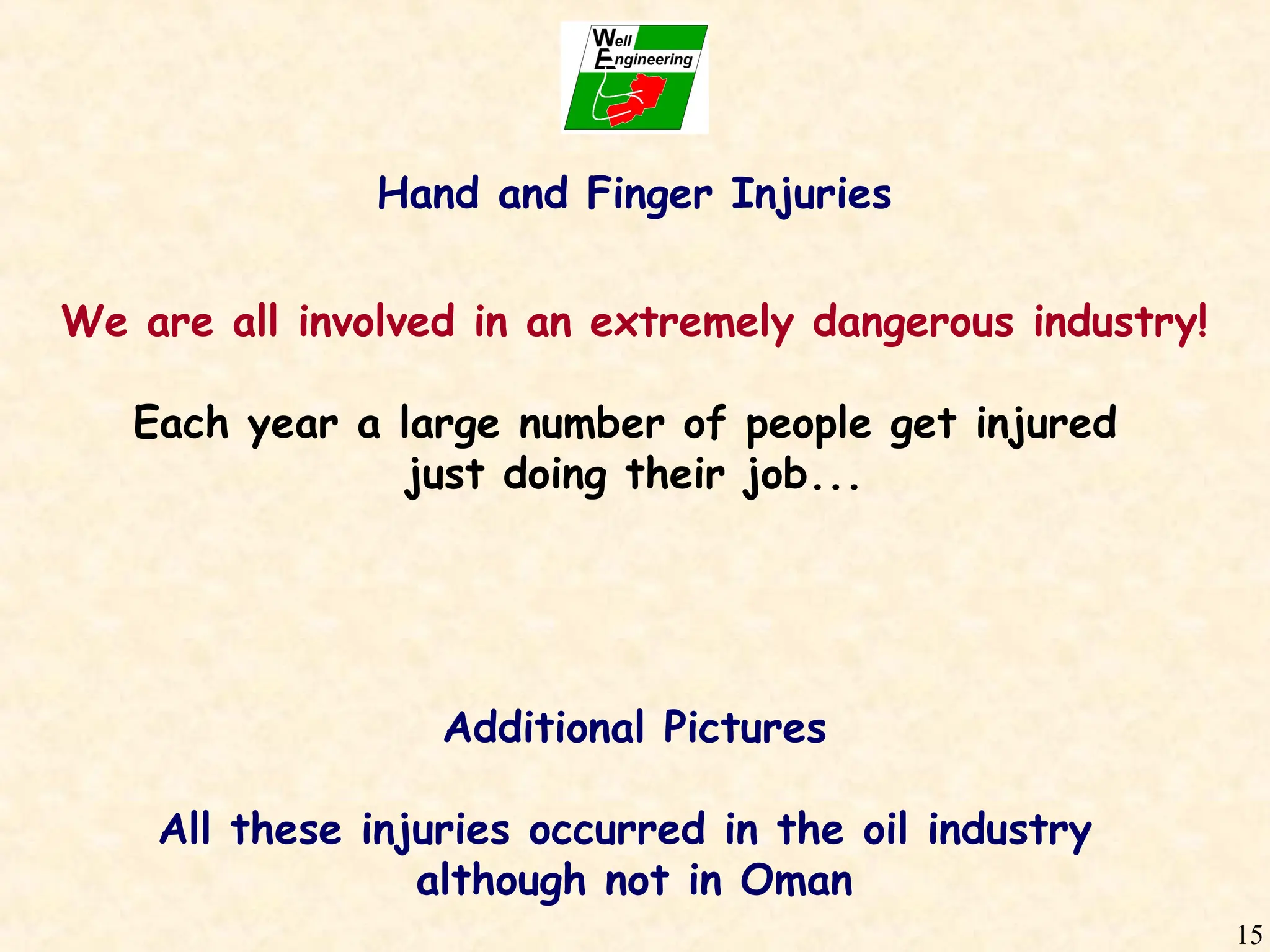 Well Engineering

Hand and Finger Injuries

We are all involved in an extremely dangerous industry!

Each year a large number of people get injured just doing their job...

Additional Pictures

All these injuries occurred in the oil industry although not in Oman

15